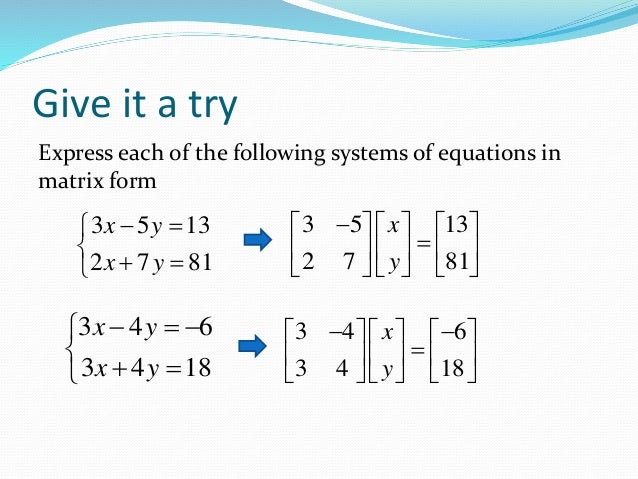 Give it a try

Express each of the following systems of equations in matrix form

$\begin{cases} 3x-5y=13 \\ 2x+7y=81 \end{cases}$ $\begin{bmatrix} 3 & -5 \\ 2 & 7 \end{bmatrix}\begin{bmatrix} x \\ y \end{bmatrix}=\begin{bmatrix} 13 \\ 81 \end{bmatrix}$

$\begin{cases} 3x-4y=-6 \\ 3x+4y=18 \end{cases}$ $\begin{bmatrix} 3 & -4 \\ 3 & 4 \end{bmatrix}\begin{bmatrix} x \\ y \end{bmatrix}=\begin{bmatrix} -6 \\ 18 \end{bmatrix}$